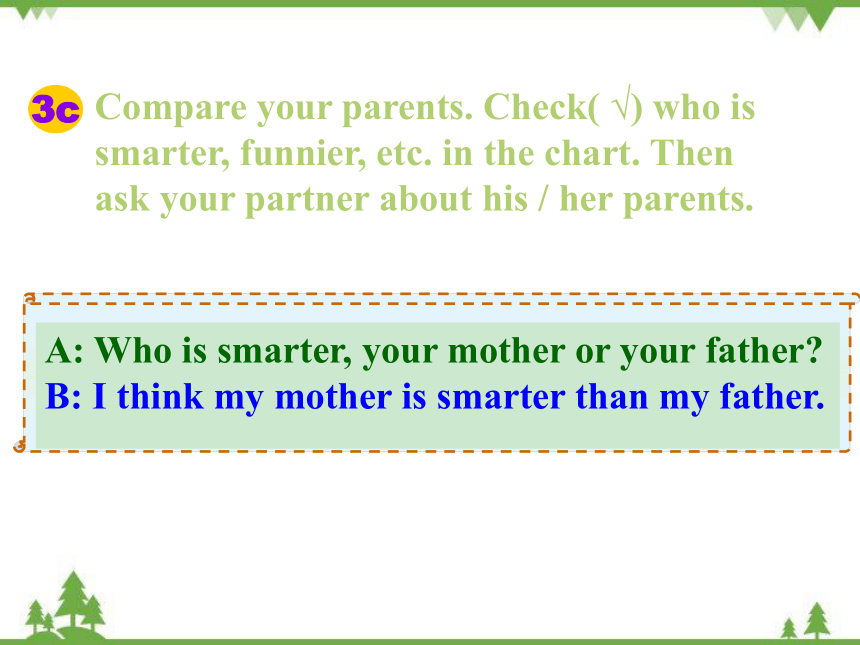 3c Compare your parents. Check( √) who is smarter, funnier, etc. in the chart. Then ask your partner about his / her parents.

A: Who is smarter, your mother or your father?
B: I think my mother is smarter than my father.